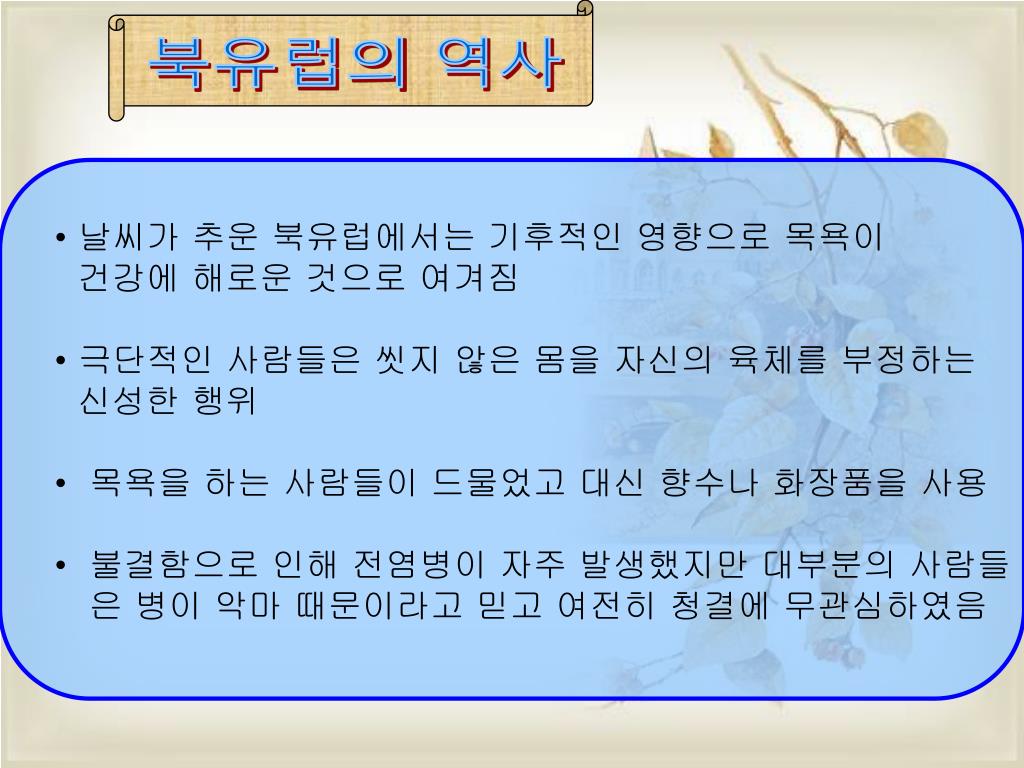 북유럽의 역사

• 날씨가 추운 북유럽에서는 기후적인 영향으로 목욕이 건강에 해로운 것으로 여겨짐

• 극단적인 사람들은 씻지 않은 몸을 자신의 육체를 부정하는 신성한 행위

• 목욕을 하는 사람들이 드물었고 대신 향수나 화장품을 사용

• 불결함으로 인해 전염병이 자주 발생했지만 대부분의 사람들은 병이 악마 때문이라고 믿고 여전히 청결에 무관심하였음